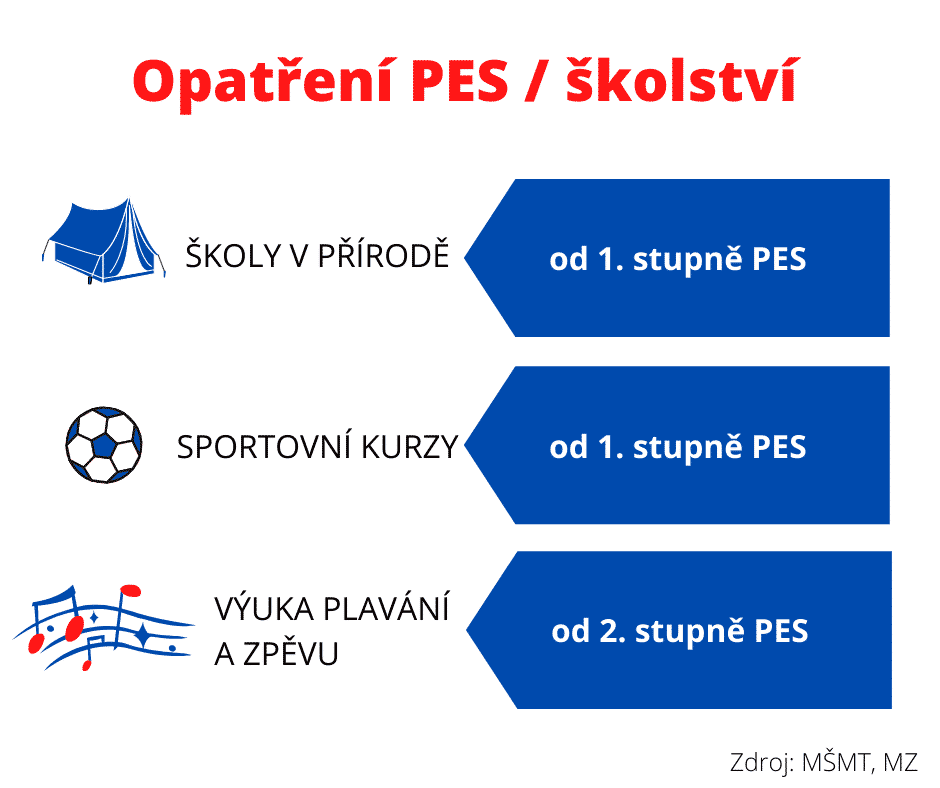 Opatření PES / školství

ŠKOLY V PŘÍRODĚ

od 1. stupně PES

SPORTOVNÍ KURZY

od 1. stupně PES

VÝUKA PLAVÁNÍ A ZPĚVU

od 2. stupně PES

Zdroj: MŠMT, MZ